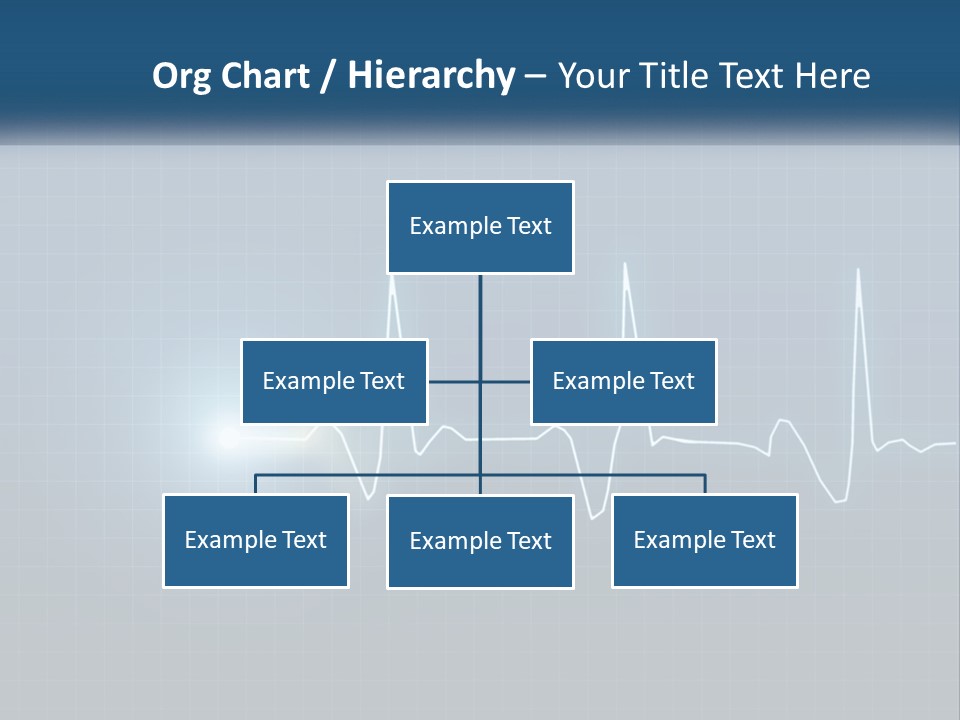 Org Chart / Hierarchy – Your Title Text Here

Example Text

Example Text

Example Text

Example Text

Example Text

Example Text